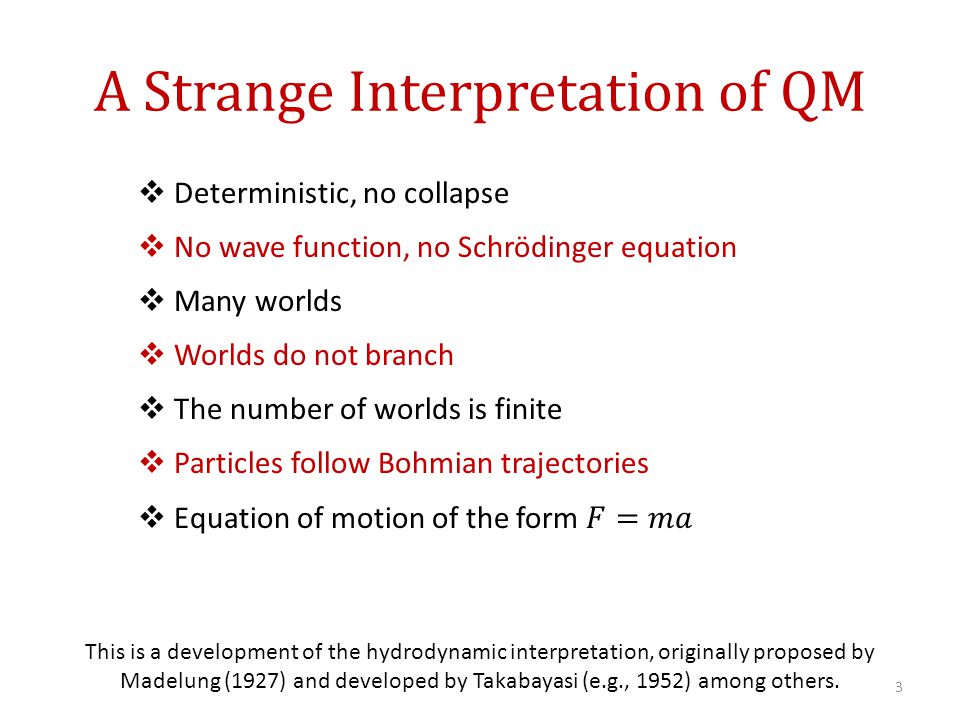 A Strange Interpretation of QM

❖ Deterministic, no collapse

❖ No wave function, no Schrödinger equation

❖ Many worlds

❖ Worlds do not branch

❖ The number of worlds is finite

❖ Particles follow Bohmian trajectories

❖ Equation of motion of the form $F = ma$

This is a development of the hydrodynamic interpretation, originally proposed by Madelung (1927) and developed by Takabayasi (e.g., 1952) among others.

3